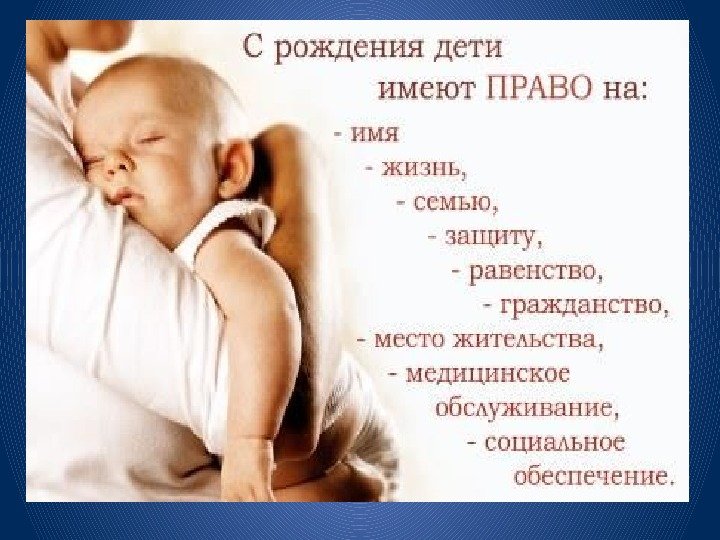 С рождения дети имеют ПРАВО на:
- имя
- жизнь,
- семью,
- защиту,
- равенство,
- гражданство,
- место жительства,
- медицинское обслуживание,
- социальное обеспечение.